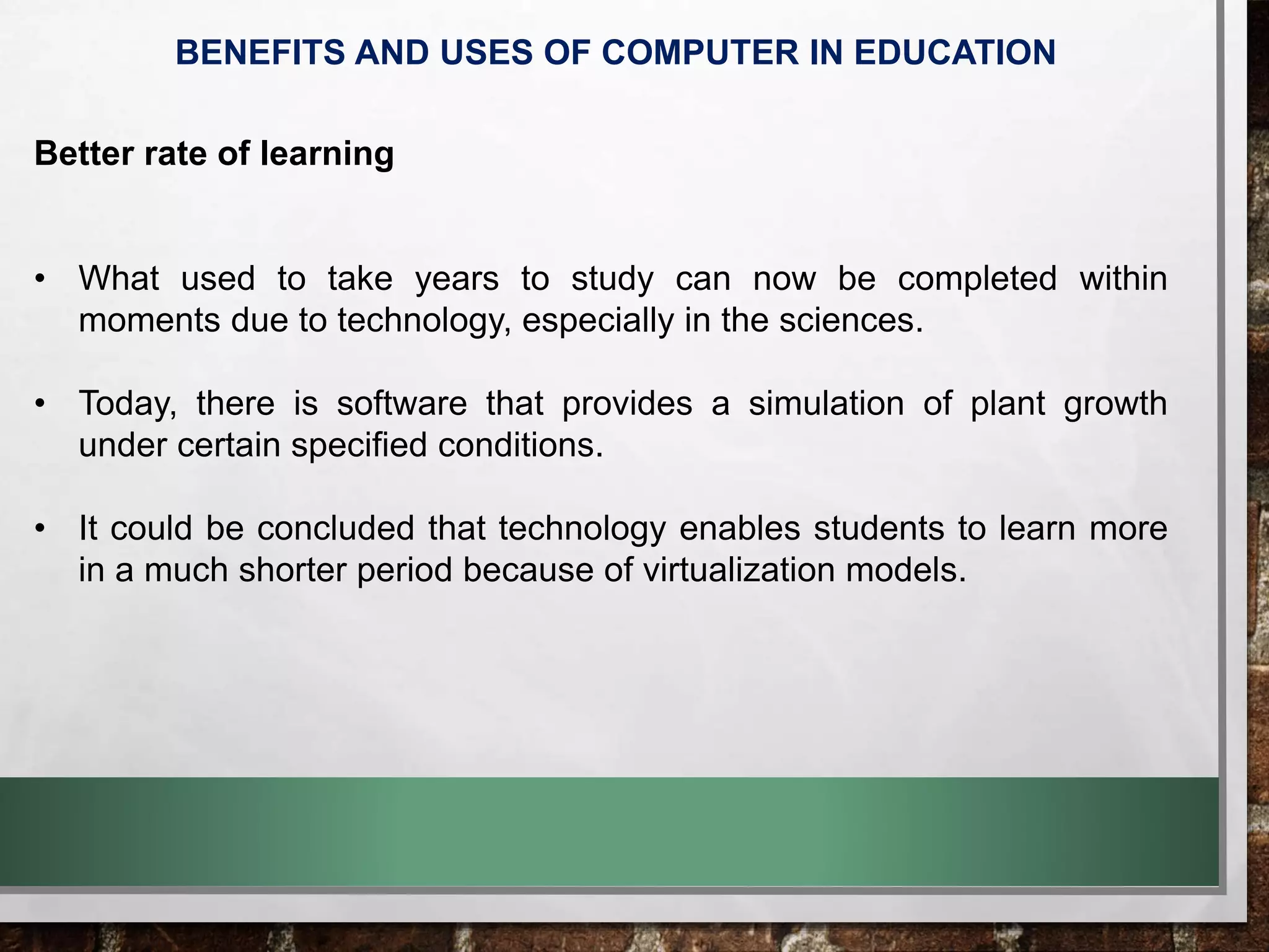 BENEFITS AND USES OF COMPUTER IN EDUCATION

Better rate of learning

• What used to take years to study can now be completed within moments due to technology, especially in the sciences.

• Today, there is software that provides a simulation of plant growth under certain specified conditions.

• It could be concluded that technology enables students to learn more in a much shorter period because of virtualization models.